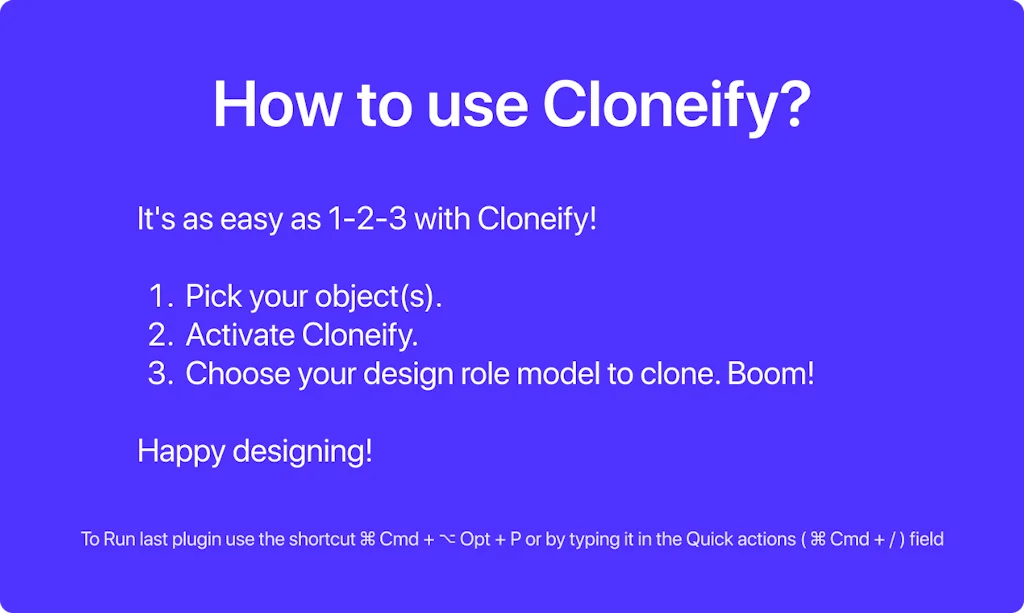 How to use Cloneify?

It's as easy as 1-2-3 with Cloneify!

1. Pick your object(s).
2. Activate Cloneify.
3. Choose your design role model to clone. Boom!

Happy designing!

To Run last plugin use the shortcut ⌘ Cmd + ⌥ Opt + P or by typing it in the Quick actions ( ⌘ Cmd + / ) field